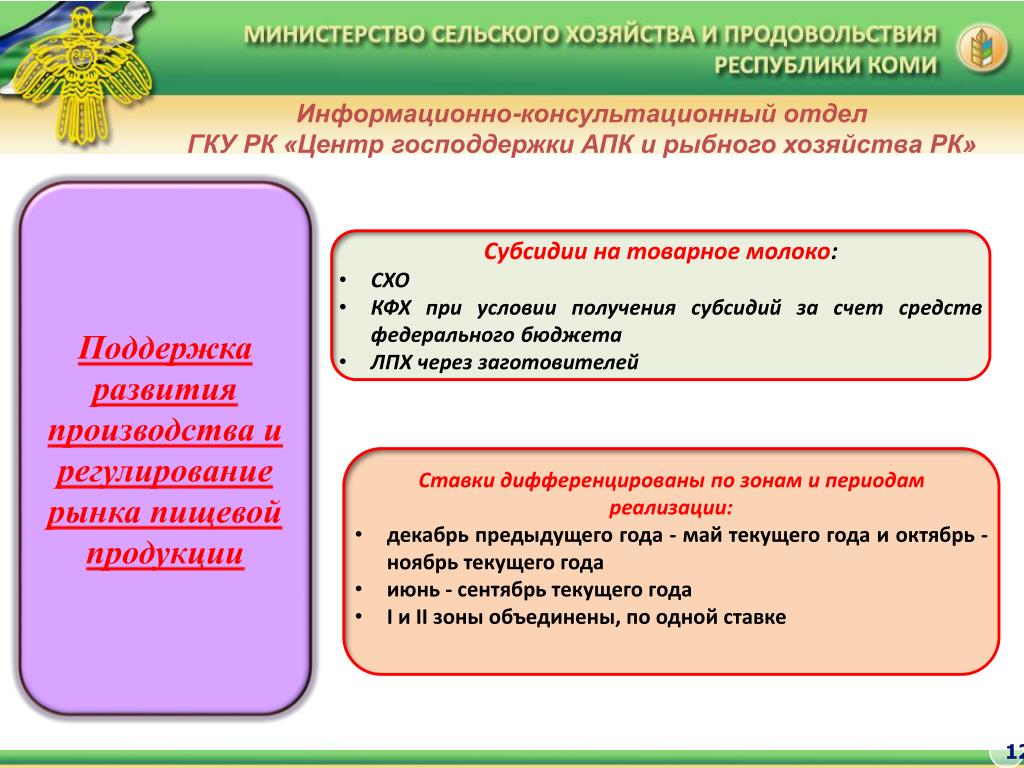 МИНИСТЕРСТВО СЕЛЬСКОГО ХОЗЯЙСТВА И ПРОДОВОЛЬСТВИЯ РЕСПУБЛИКИ КОМИ

Информационно-консультационный отдел
ГКУ РК «Центр господдержки АПК и рыбного хозяйства РК»

Поддержка развития производства и регулирование рынка пищевой продукции

Субсидии на товарное молоко:
• СХО
• КФХ при условии получения субсидий за счет средств федерального бюджета
• ЛПХ через заготовителей

Ставки дифференцированы по зонам и периодам реализации:
• декабрь предыдущего года - май текущего года и октябрь - ноябрь текущего года
• июнь - сентябрь текущего года
• I и II зоны объединены, по одной ставке

12